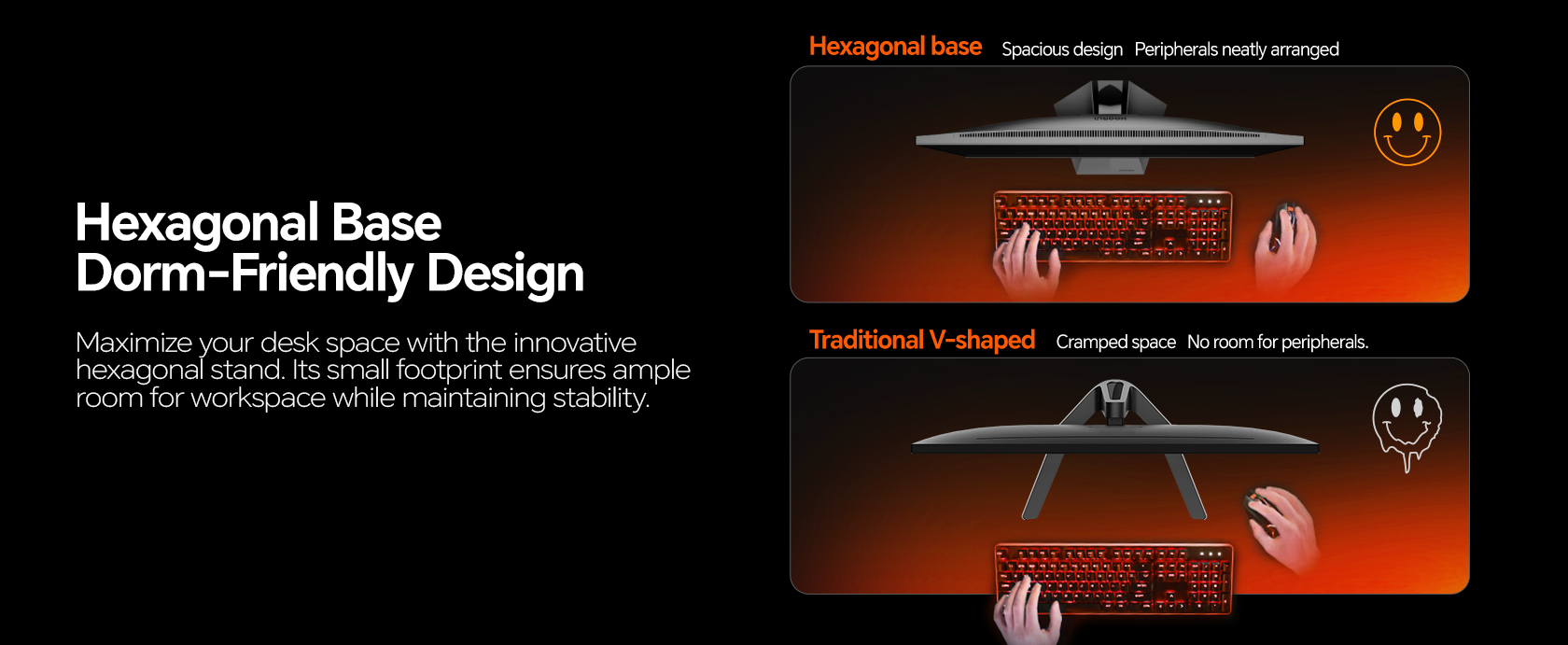 Hexagonal Base
Dorm-Friendly Design

Maximize your desk space with the innovative hexagonal stand. Its small footprint ensures ample room for workspace while maintaining stability.

Hexagonal base Spacious design Peripherals neatly arranged

Traditional V-shaped Cramped space No room for peripherals.